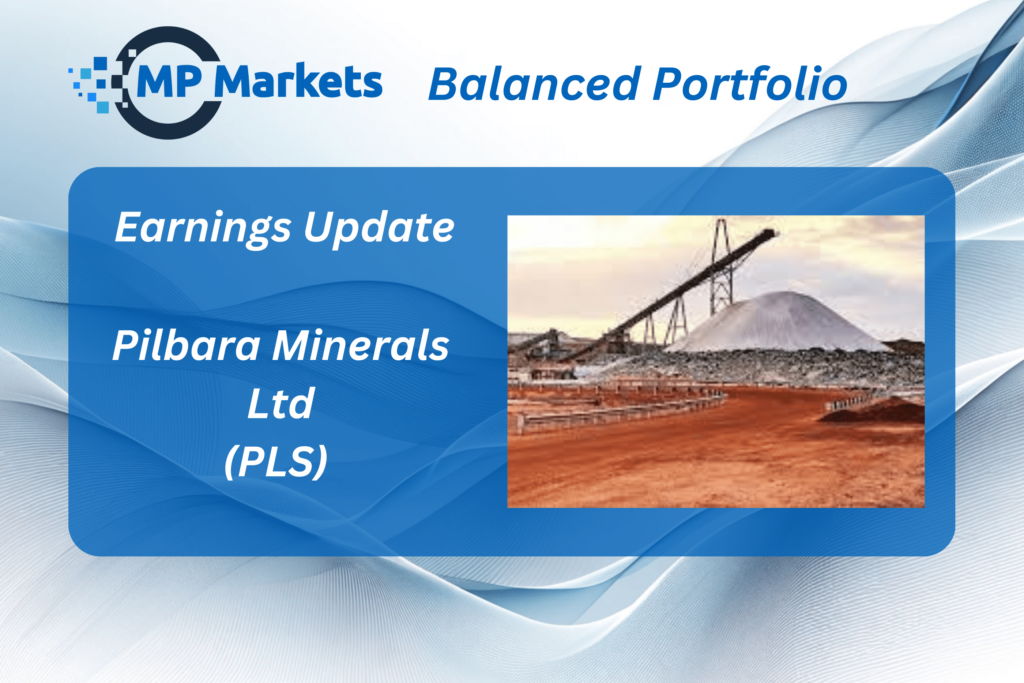 MP Markets

Balanced Portfolio

Earnings Update

Pilbara Minerals Ltd (PLS)